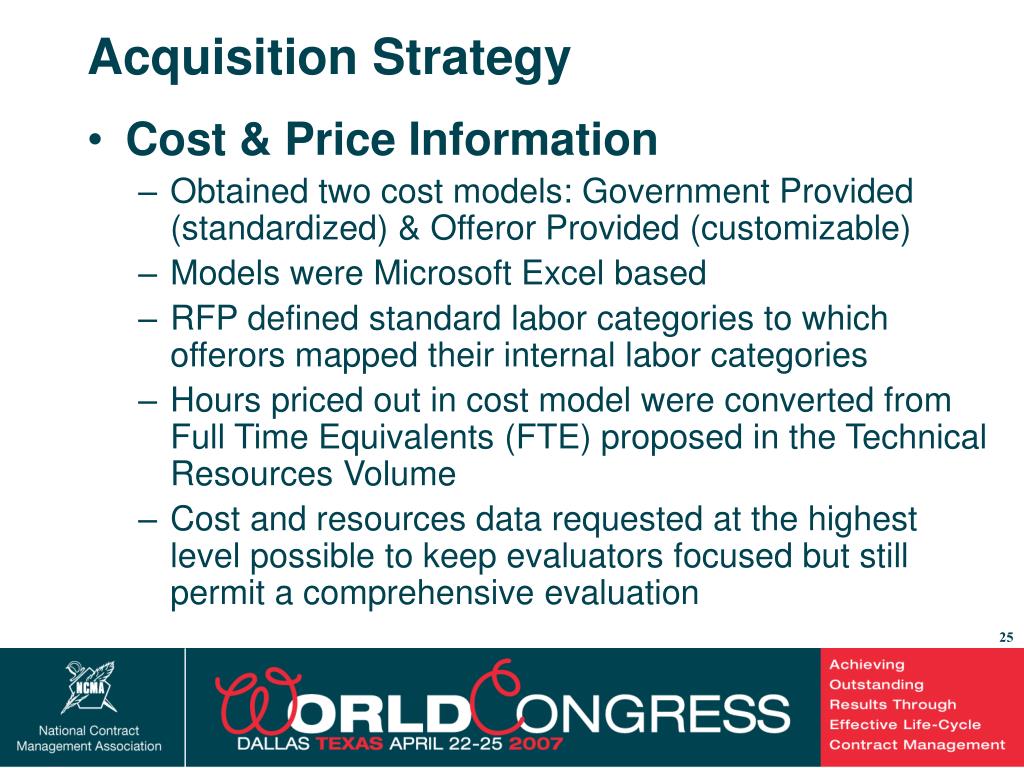 Acquisition Strategy

• Cost & Price Information

– Obtained two cost models: Government Provided (standardized) & Offeror Provided (customizable)

– Models were Microsoft Excel based

– RFP defined standard labor categories to which offerors mapped their internal labor categories

– Hours priced out in cost model were converted from Full Time Equivalents (FTE) proposed in the Technical Resources Volume

– Cost and resources data requested at the highest level possible to keep evaluators focused but still permit a comprehensive evaluation

25

NCMA
National Contract Management Association

WORLD CONGRESS
DALLAS TEXAS APRIL 22-25 2007

Achieving Outstanding Results Through Effective Life-Cycle Contract Management